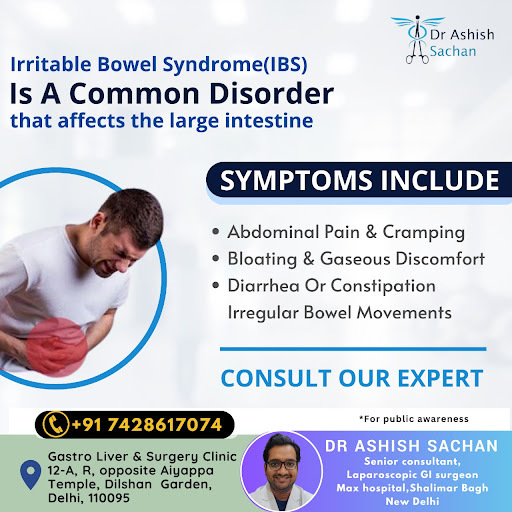 Dr Ashish Sachan

Irritable Bowel Syndrome(IBS)
Is A Common Disorder
that affects the large intestine

SYMPTOMS INCLUDE

• Abdominal Pain & Cramping
• Bloating & Gaseous Discomfort
• Diarrhea Or Constipation
Irregular Bowel Movements

CONSULT OUR EXPERT

+91 7428617074

*For public awareness

Gastro Liver & Surgery Clinic
12-A, R, opposite Aiyappa Temple, Dilshan Garden, Delhi, 110095

DR ASHISH SACHAN
Senior consultant,
Laparoscopic GI surgeon
Max hospital,Shalimar Bagh
New Delhi